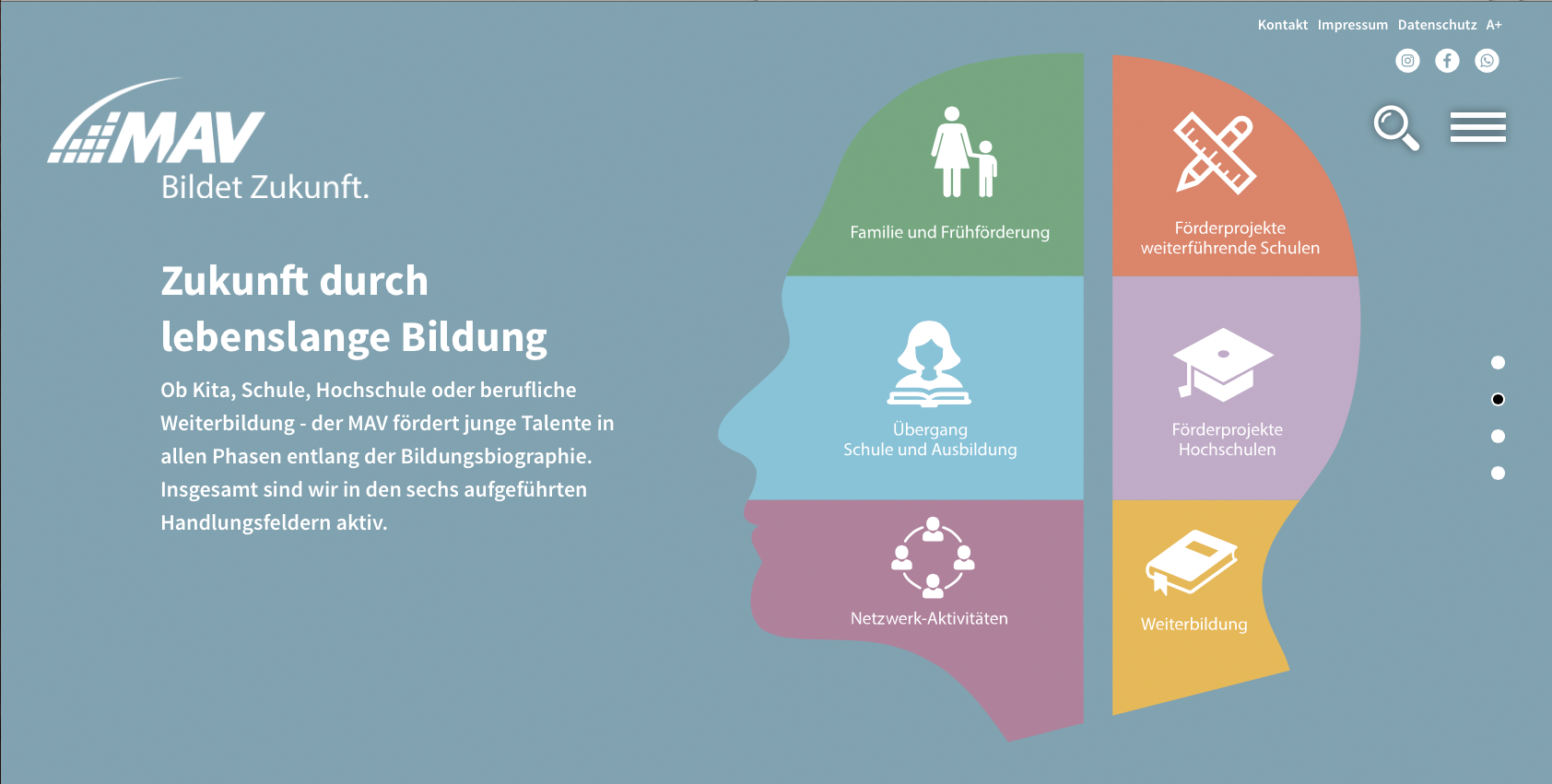 Kontakt Impressum Datenschutz A+

MAV
Bildet Zukunft.

Zukunft durch lebenslange Bildung

Ob Kita, Schule, Hochschule oder berufliche Weiterbildung - der MAV fördert junge Talente in allen Phasen entlang der Bildungsbiographie. Insgesamt sind wir in den sechs aufgeführten Handlungsfeldern aktiv.

Familie und Frühförderung

Förderprojekte weiterführende Schulen

Übergang Schule und Ausbildung

Förderprojekte Hochschulen

Netzwerk-Aktivitäten

Weiterbildung